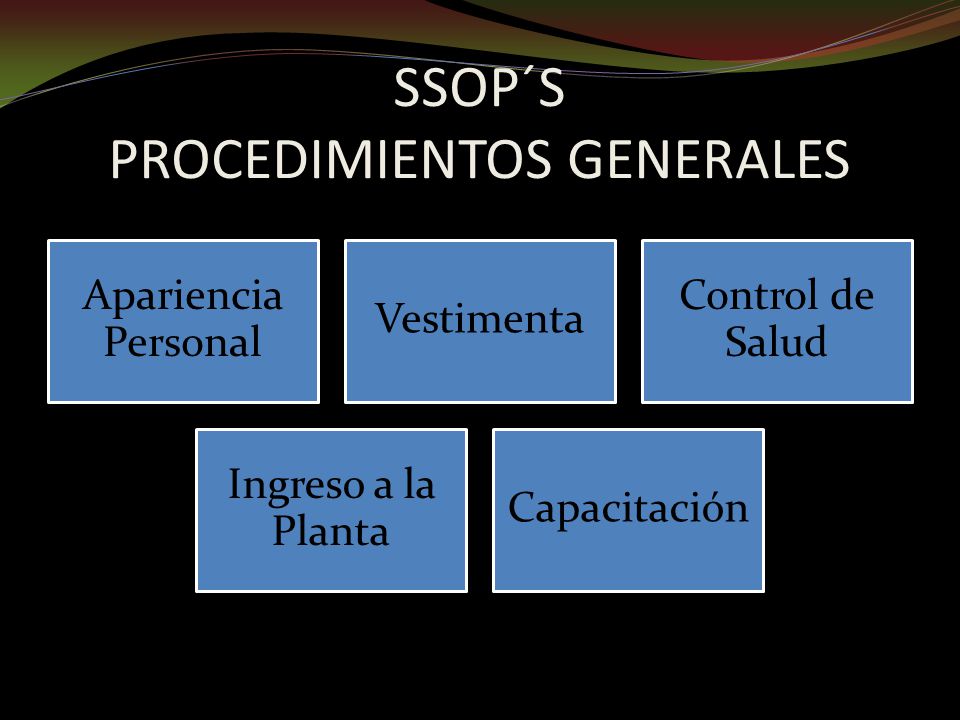 SSOP´S
PROCEDIMIENTOS GENERALES

Apariencia Personal

Vestimenta

Control de Salud

Ingreso a la Planta

Capacitación